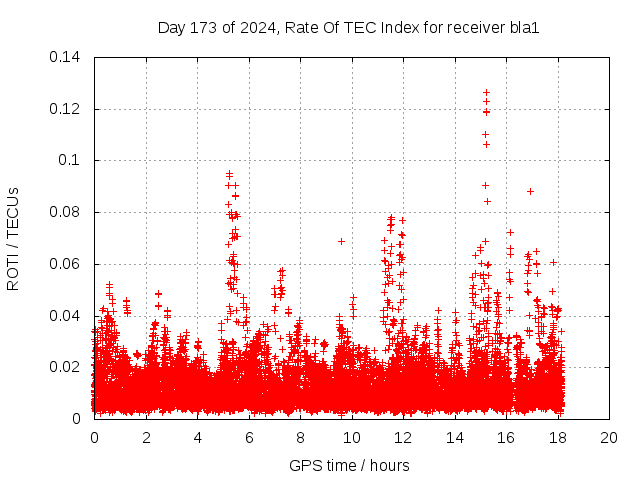 Day 173 of 2024, Rate Of TEC Index for receiver bla1

ROTI / TECUs

0.14
0.12
0.1
0.08
0.06
0.04
0.02
0

0 2 4 6 8 10 12 14 16 18 20

GPS time / hours